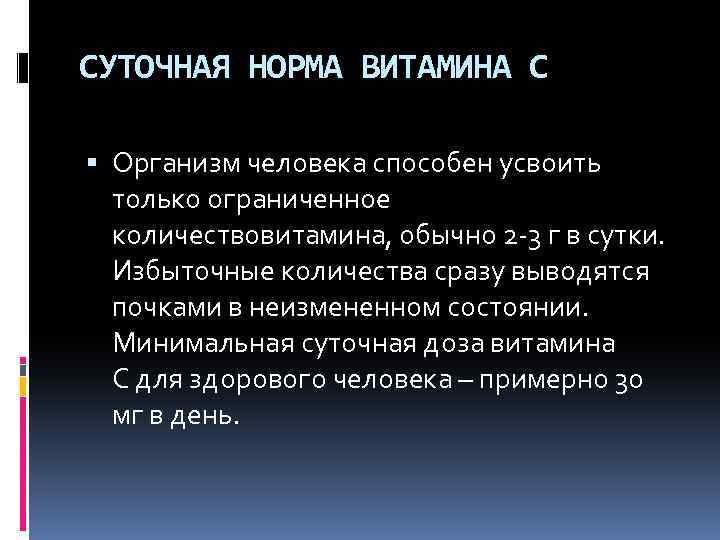 СУТОЧНАЯ НОРМА ВИТАМИНА С

▪ Организм человека способен усвоить только ограниченное количествовитамина, обычно 2-3 г в сутки. Избыточные количества сразу выводятся почками в неизмененном состоянии. Минимальная суточная доза витамина С для здорового человека – примерно 30 мг в день.